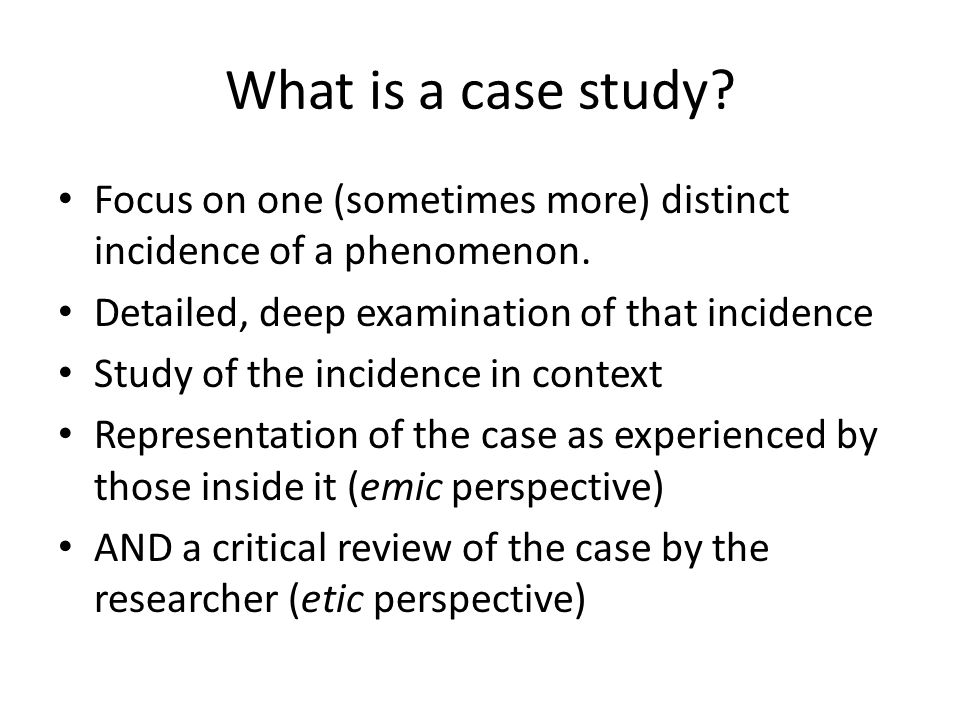 What is a case study?

• Focus on one (sometimes more) distinct incidence of a phenomenon.
• Detailed, deep examination of that incidence
• Study of the incidence in context
• Representation of the case as experienced by those inside it (emic perspective)
• AND a critical review of the case by the researcher (etic perspective)